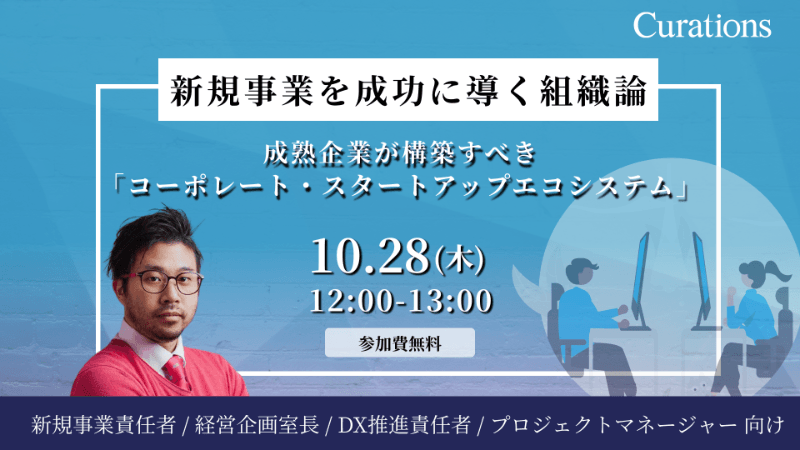 Curations

新規事業を成功に導く組織論

成熟企業が構築すべき
「コーポレート・スタートアップエコシステム」

10.28(木)
12:00-13:00

参加費無料

新規事業責任者 / 経営企画室長 / DX推進責任者 / プロジェクトマネージャー 向け